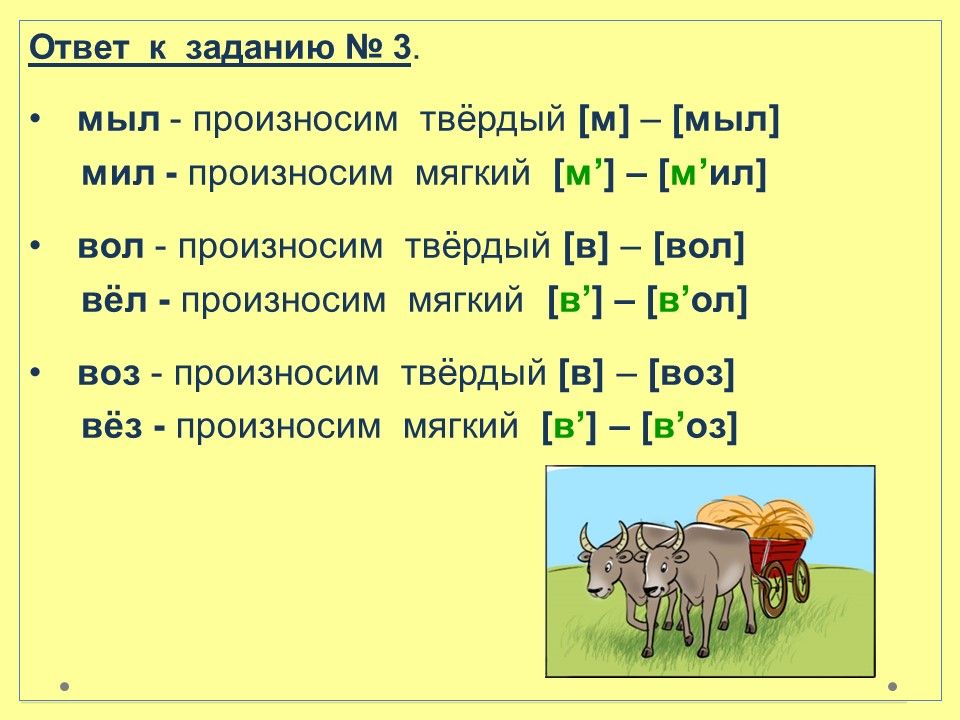 Ответ к заданию № 3.

• мыл - произносим твёрдый [м] – [мыл]
мил - произносим мягкий [м’] – [м’ил]

• вол - произносим твёрдый [в] – [вол]
вёл - произносим мягкий [в’] – [в’ол]

• воз - произносим твёрдый [в] – [воз]
вёз - произносим мягкий [в’] – [в’оз]